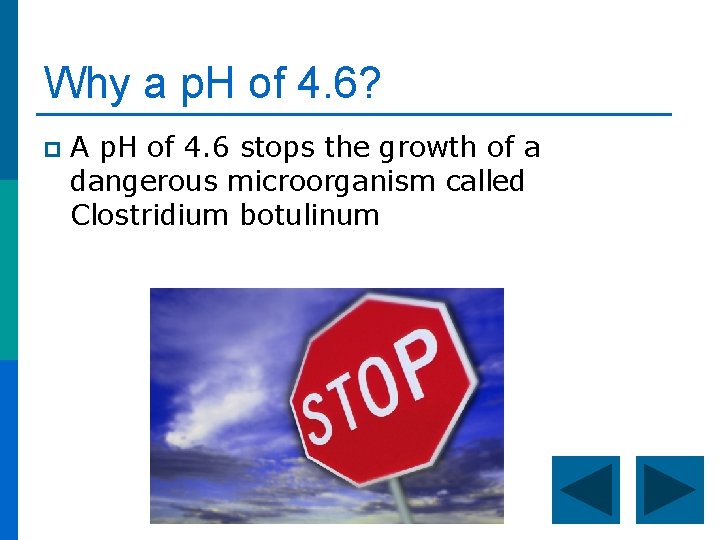 Why a pH of 4.6?

A pH of 4.6 stops the growth of a dangerous microorganism called Clostridium botulinum

STOP